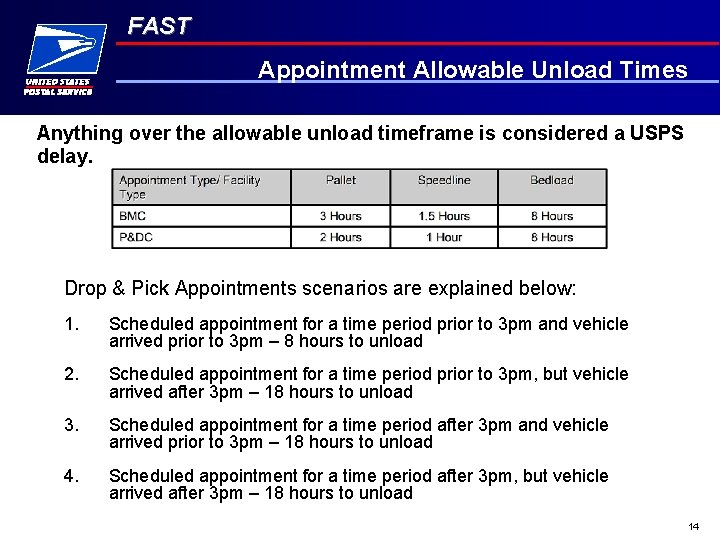 UNITED STATES POSTAL SERVICE

FAST

Appointment Allowable Unload Times

Anything over the allowable unload timeframe is considered a USPS delay.

| Appointment Type/ Facility Type | Pallet | Speedline | Bedload |
|---|---|---|---|
| BMC | 3 Hours | 1.5 Hours | 8 Hours |
| P&DC | 2 Hours | 1 Hour | 8 Hours |

Drop & Pick Appointments scenarios are explained below:

1. Scheduled appointment for a time period prior to 3pm and vehicle arrived prior to 3pm – 8 hours to unload

2. Scheduled appointment for a time period prior to 3pm, but vehicle arrived after 3pm – 18 hours to unload

3. Scheduled appointment for a time period after 3pm and vehicle arrived prior to 3pm – 18 hours to unload

4. Scheduled appointment for a time period after 3pm, but vehicle arrived after 3pm – 18 hours to unload

14